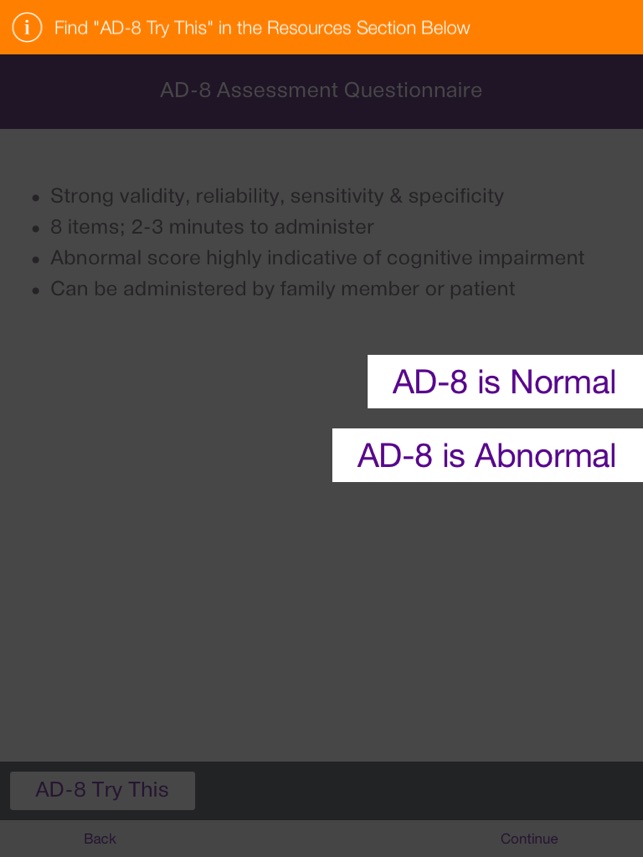 Find "AD-8 Try This" in the Resources Section Below

AD-8 Assessment Questionnaire

- Strong validity, reliability, sensitivity & specificity
- 8 items; 2-3 minutes to administer
- Abnormal score highly indicative of cognitive impairment
- Can be administered by family member or patient

AD-8 is Normal

AD-8 is Abnormal

AD-8 Try This

Back

Continue